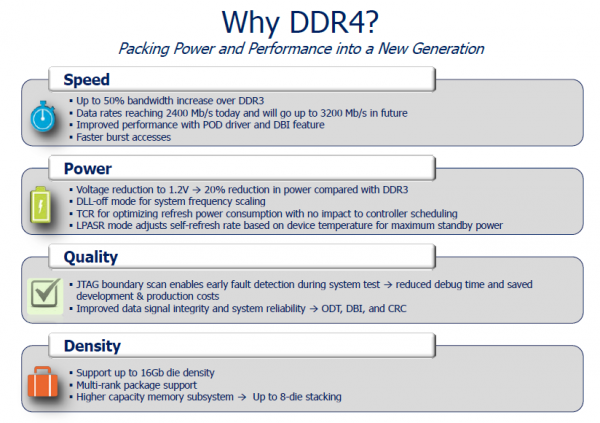 Why DDR4?

Packing Power and Performance into a New Generation

Speed

▪ Up to 50% bandwidth increase over DDR3
▪ Data rates reaching 2400 Mb/s today and will go up to 3200 Mb/s in future
▪ Improved performance with POD driver and DBI feature
▪ Faster burst accesses

Power

▪ Voltage reduction to 1.2V → 20% reduction in power compared with DDR3
▪ DLL-off mode for system frequency scaling
▪ TCR for optimizing refresh power consumption with no impact to controller scheduling
▪ LPASR mode adjusts self-refresh rate based on device temperature for maximum standby power

Quality

▪ JTAG boundary scan enables early fault detection during system test → reduced debug time and saved development & production costs
▪ Improved data signal integrity and system reliability → ODT, DBI, and CRC

Density

▪ Support up to 16Gb die density
▪ Multi-rank package support
▪ Higher capacity memory subsystem → Up to 8-die stacking